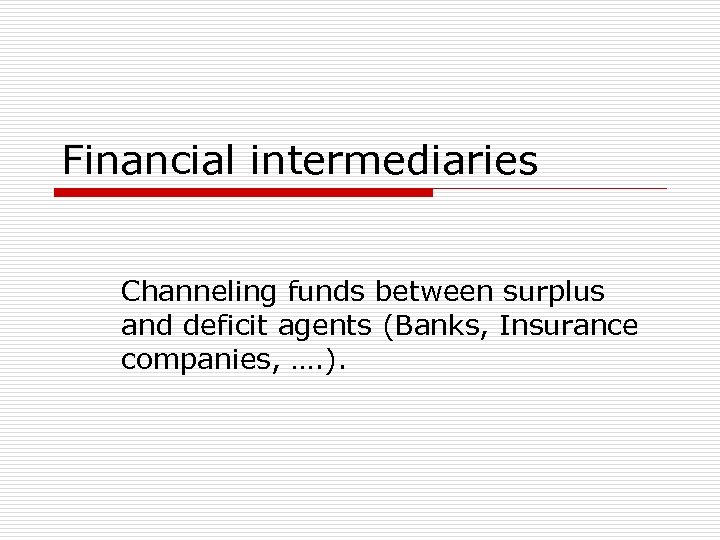 Financial intermediaries

Channeling funds between surplus and deficit agents (Banks, Insurance companies, ….).